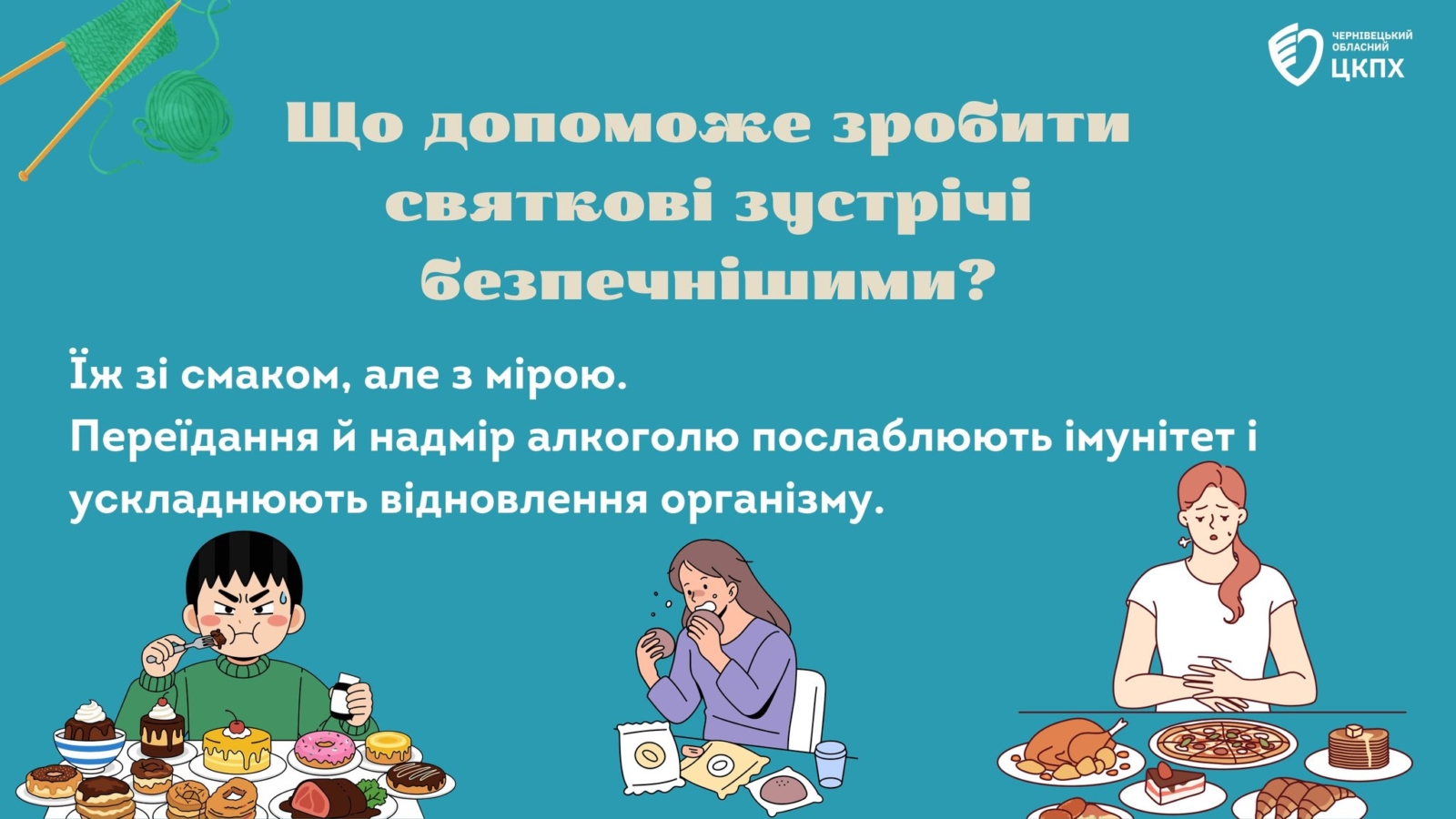 ЧЕРНІВЕЦЬКИЙ ОБЛАСНИЙ ЦКПХ

Що допоможе зробити святкові зустрічі безпечнішими?

Їж зі смаком, але з мірою.
Переїдання й надмір алкоголю послаблюють імунітет і ускладнюють відновлення організму.